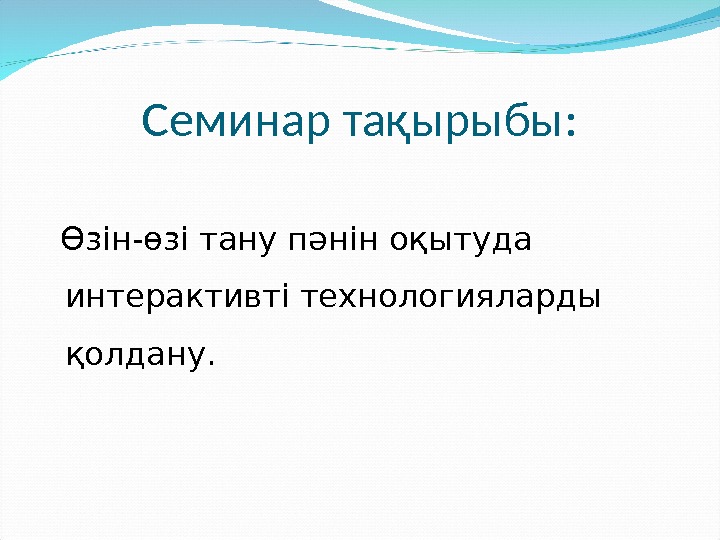 Семинар тақырыбы:

Өзін-өзі тану пәнін оқытуда интерактивті технологияларды қолдану.